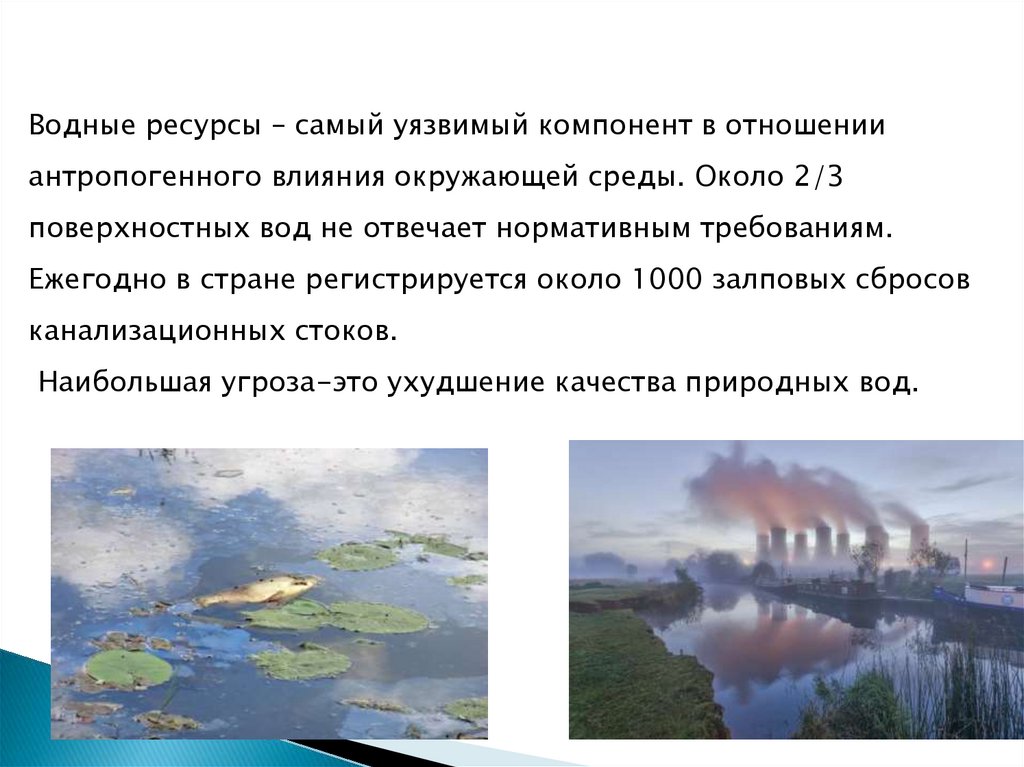 Водные ресурсы – самый уязвимый компонент в отношении антропогенного влияния окружающей среды. Около 2/3 поверхностных вод не отвечает нормативным требованиям. Ежегодно в стране регистрируется около 1000 залповых сбросов канализационных стоков.

Наибольшая угроза-это ухудшение качества природных вод.